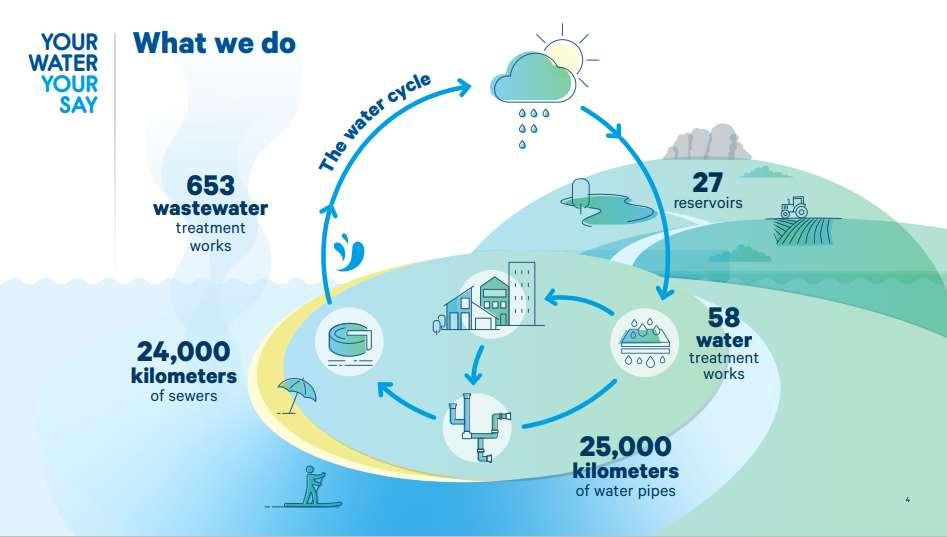 YOUR WATER YOUR SAY

What we do

The water cycle

653 wastewater treatment works

27 reservoirs

58 water treatment works

24,000 kilometers of sewers

25,000 kilometers of water pipes

4